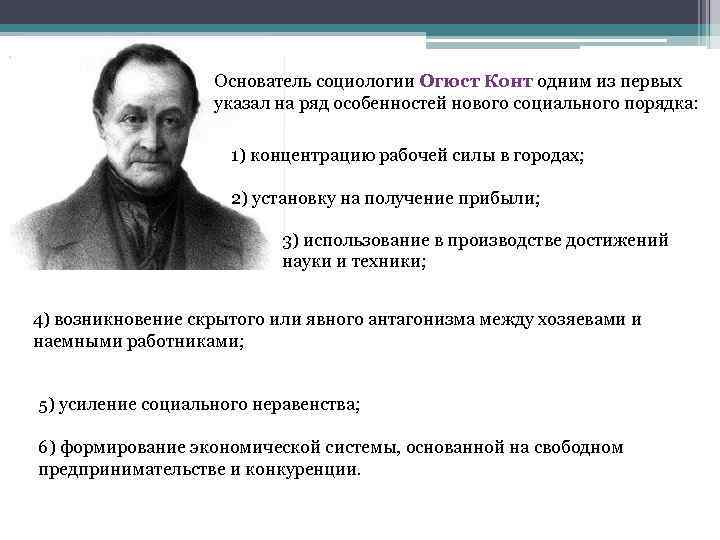 Основатель социологии Огюст Конт одним из первых указал на ряд особенностей нового социального порядка:

1) концентрацию рабочей силы в городах;

2) установку на получение прибыли;

3) использование в производстве достижений науки и техники;

4) возникновение скрытого или явного антагонизма между хозяевами и наемными работниками;

5) усиление социального неравенства;

6) формирование экономической системы, основанной на свободном предпринимательстве и конкуренции.